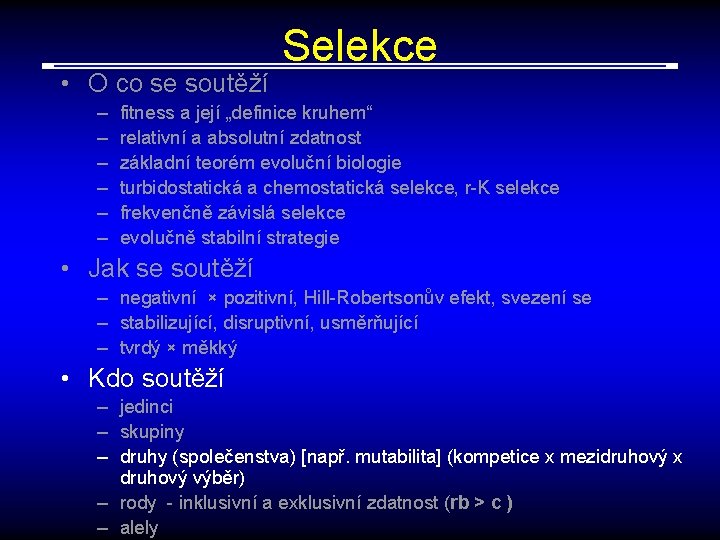 Selekce

• O co se soutěží
– fitness a její „definice kruhem“
– relativní a absolutní zdatnost
– základní teorém evoluční biologie
– turbidostatická a chemostatická selekce, r-K selekce
– frekvenčně závislá selekce
– evolučně stabilní strategie

• Jak se soutěží
– negativní × pozitivní, Hill-Robertsonův efekt, svezení se
– stabilizující, disruptivní, usměrňující
– tvrdý × měkký

• Kdo soutěží
– jedinci
– skupiny
– druhy (společenstva) [např. mutabilita] (kompetice x mezidruhový x druhový výběr)
– rody - inklusivní a exklusivní zdatnost (rb > c )
– alely